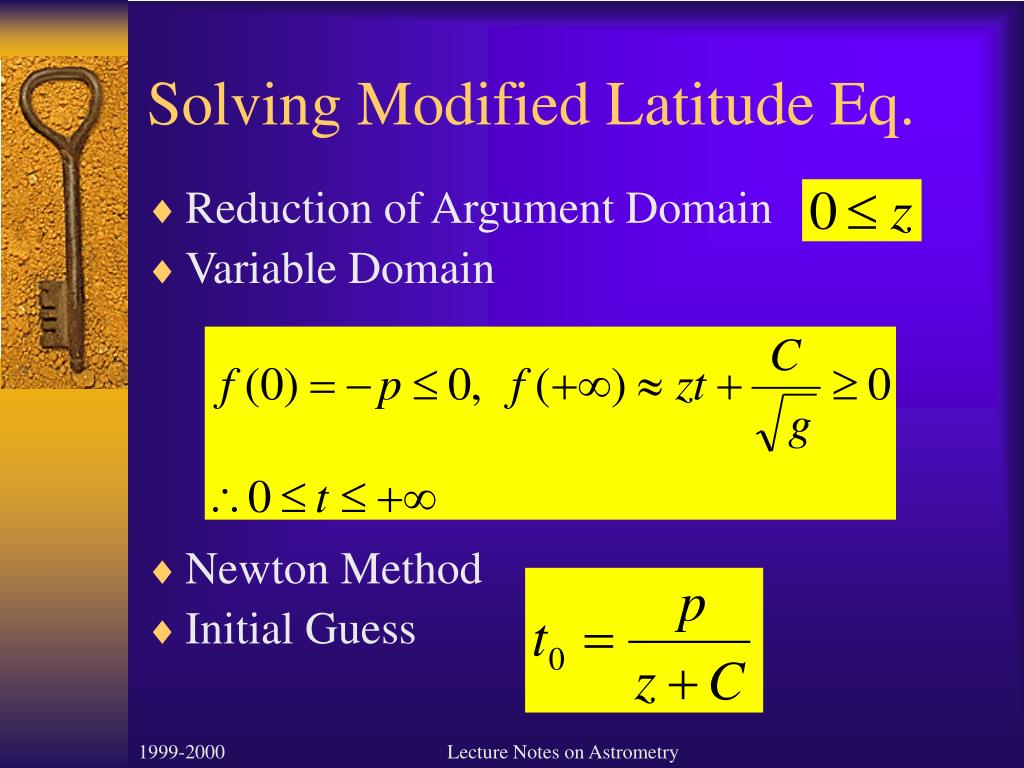 Solving Modified Latitude Eq.

♦ Reduction of Argument Domain $0 \le z$
♦ Variable Domain

$f(0) = -p \le 0, \ f(+\infty) \approx zt + \frac{C}{\sqrt{g}} \ge 0$

$\therefore 0 \le t \le +\infty$

♦ Newton Method
♦ Initial Guess

$t_0 = \frac{p}{z + C}$

1999-2000

Lecture Notes on Astrometry